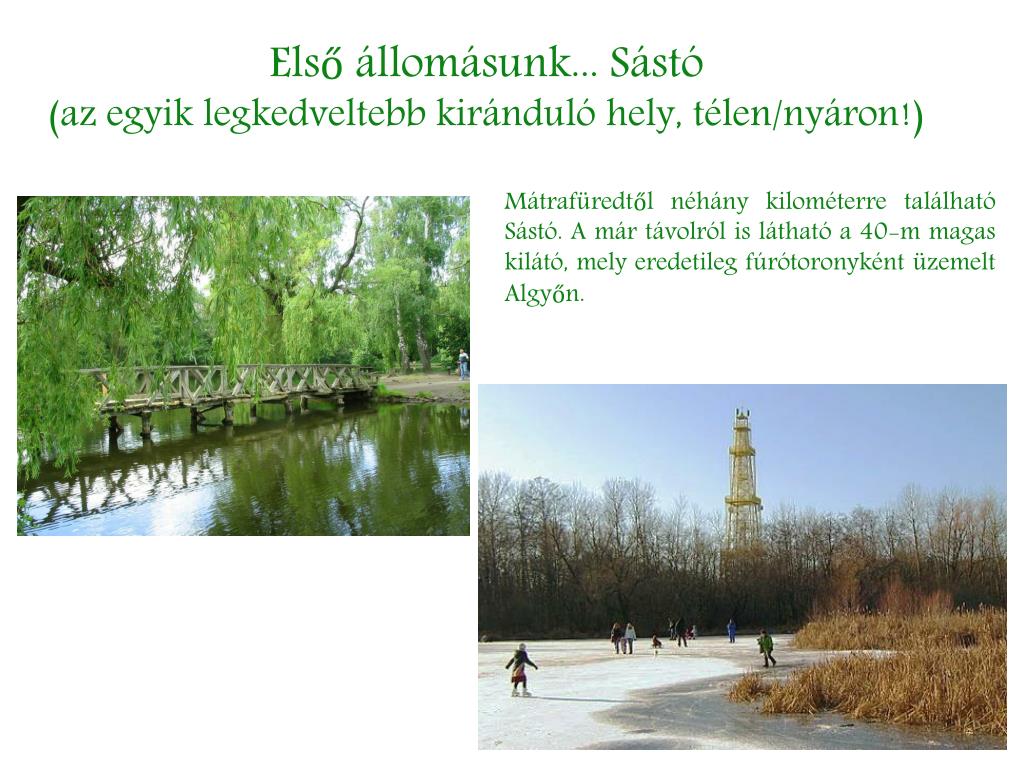 Első állomásunk... Sástó
(az egyik legkedveltebb kiránduló hely, télen/nyáron!)

Mátrafüredtől néhány kilométerre található Sástó. A már távolról is látható a 40-m magas kilátó, mely eredetileg fúrótoronyként üzemelt Algyőn.